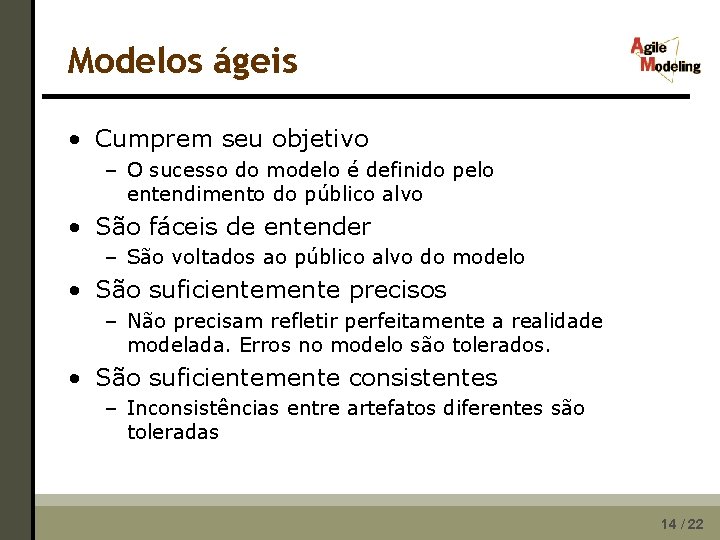 Modelos ágeis

Agile Modeling

• Cumprem seu objetivo
– O sucesso do modelo é definido pelo entendimento do público alvo
• São fáceis de entender
– São voltados ao público alvo do modelo
• São suficientemente precisos
– Não precisam refletir perfeitamente a realidade modelada. Erros no modelo são tolerados.
• São suficientemente consistentes
– Inconsistências entre artefatos diferentes são toleradas

14 / 22